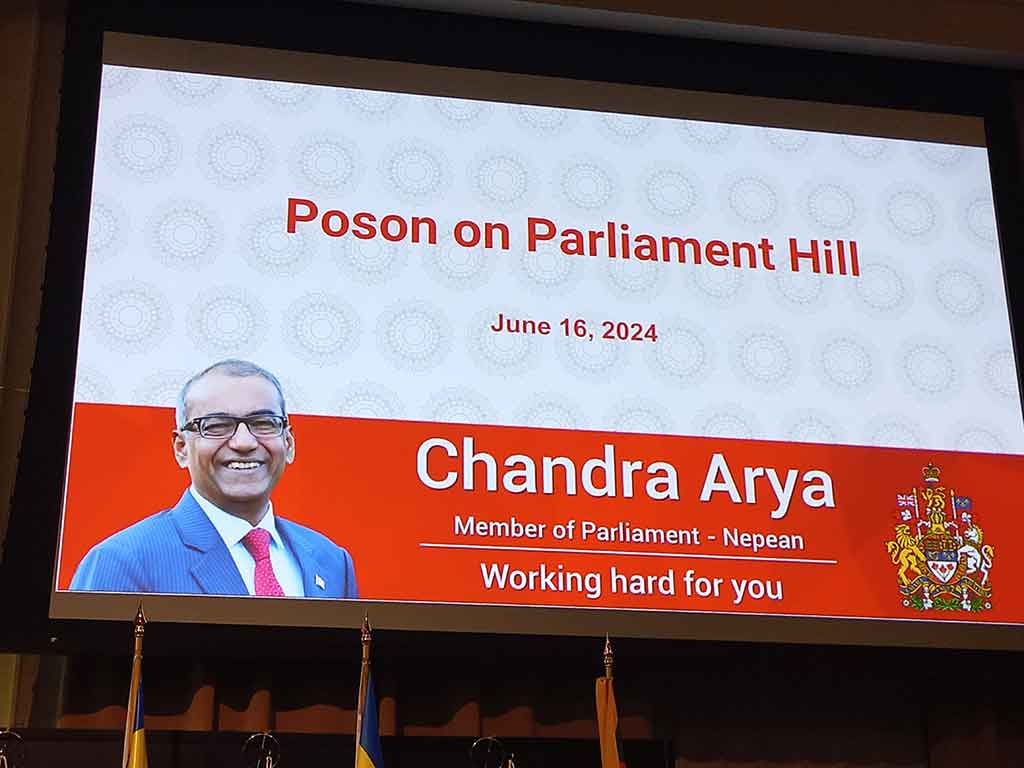 Poson on Parliament Hill

June 16, 2024

Chandra Arya

Member of Parliament - Nepean

Working hard for you